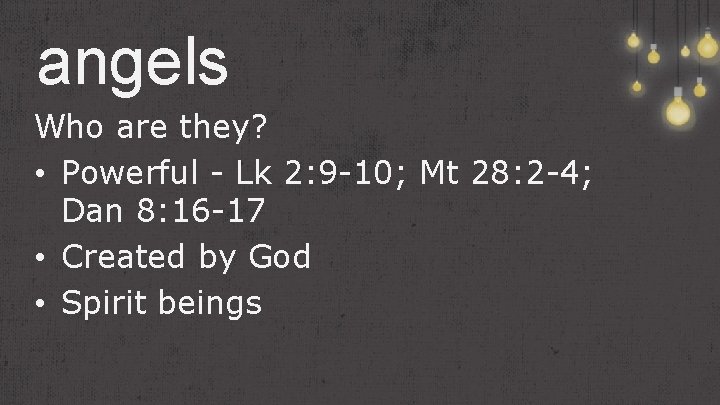 angels

Who are they?

• Powerful - Lk 2:9-10; Mt 28:2-4; Dan 8:16-17
• Created by God
• Spirit beings